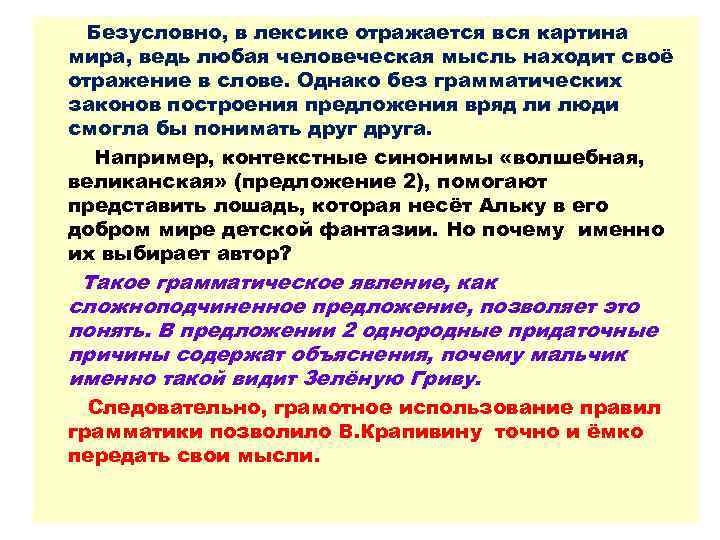 Безусловно, в лексике отражается вся картина мира, ведь любая человеческая мысль находит своё отражение в слове. Однако без грамматических законов построения предложения вряд ли люди смогла бы понимать друг друга.

Например, контекстные синонимы «волшебная, великанская» (предложение 2), помогают представить лошадь, которая несёт Альку в его добром мире детской фантазии. Но почему именно их выбирает автор?

Такое грамматическое явление, как сложноподчиненное предложение, позволяет это понять. В предложении 2 однородные придаточные причины содержат объяснения, почему мальчик именно такой видит Зелёную Гриву.

Следовательно, грамотное использование правил грамматики позволило В.Крапивину точно и ёмко передать свои мысли.